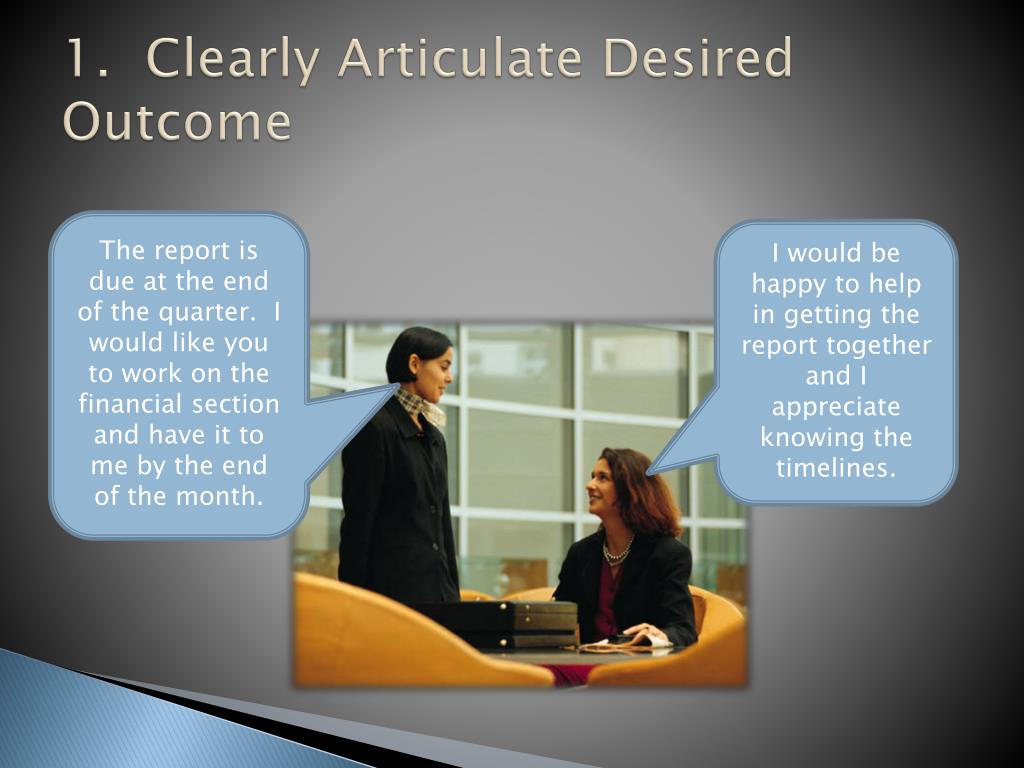 1. Clearly Articulate Desired Outcome

The report is due at the end of the quarter. I would like you to work on the financial section and have it to me by the end of the month.

I would be happy to help in getting the report together and I appreciate knowing the timelines.